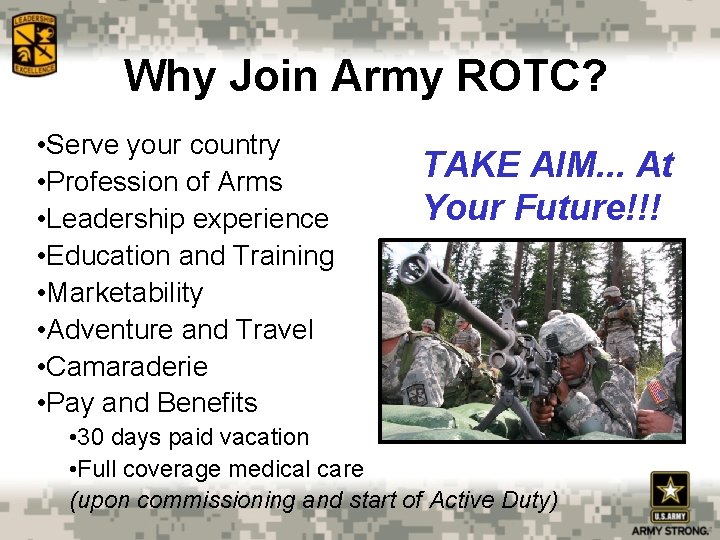 LEADERSHIP EXCELLENCE

Why Join Army ROTC?

•Serve your country
•Profession of Arms
•Leadership experience
•Education and Training
•Marketability
•Adventure and Travel
•Camaraderie
•Pay and Benefits
•30 days paid vacation
•Full coverage medical care
(upon commissioning and start of Active Duty)

TAKE AIM... At Your Future!!!

U.S.ARMY
ARMY STRONG.